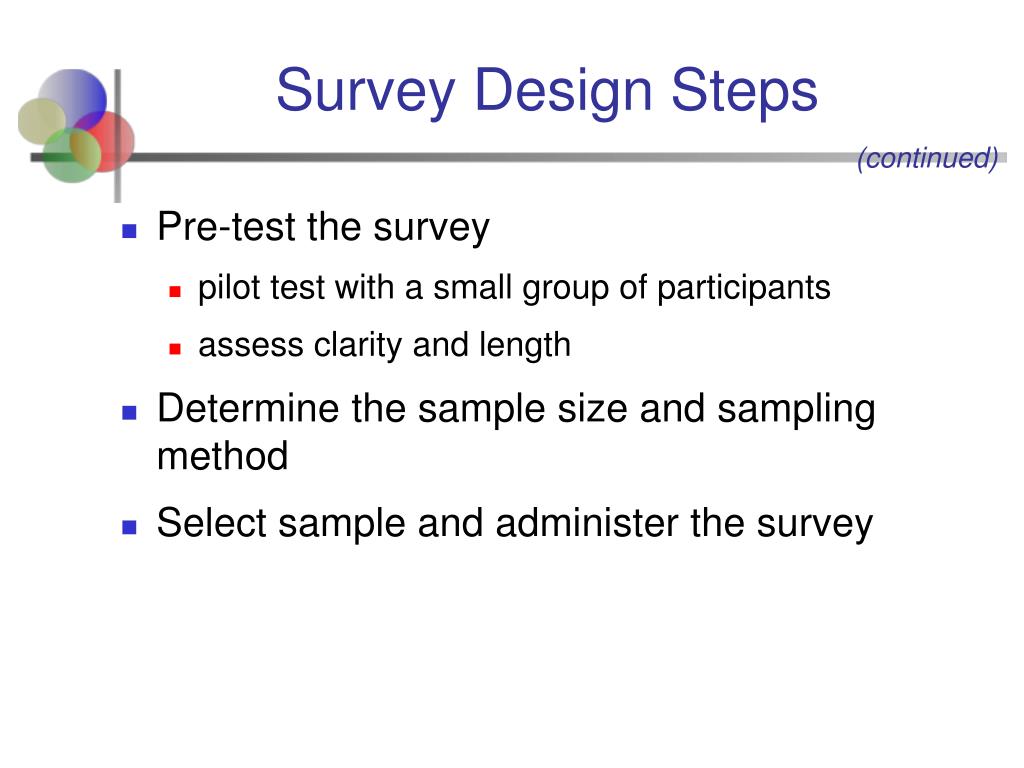 Survey Design Steps

(continued)

- Pre-test the survey
  - pilot test with a small group of participants
  - assess clarity and length
- Determine the sample size and sampling method
- Select sample and administer the survey